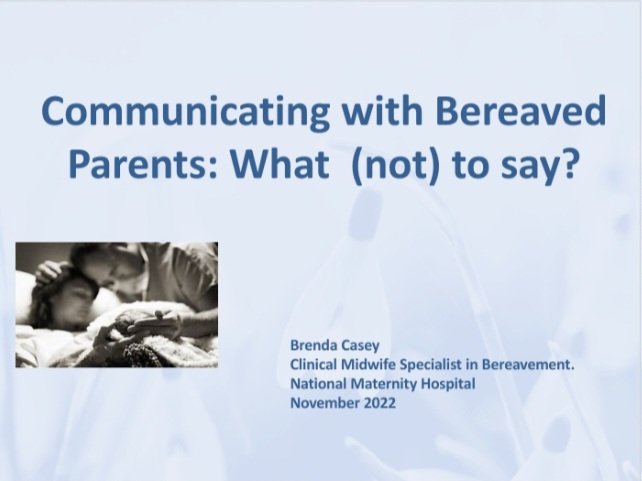 Communicating with Bereaved Parents: What (not) to say?

Brenda Casey
Clinical Midwife Specialist in Bereavement.
National Maternity Hospital
November 2022